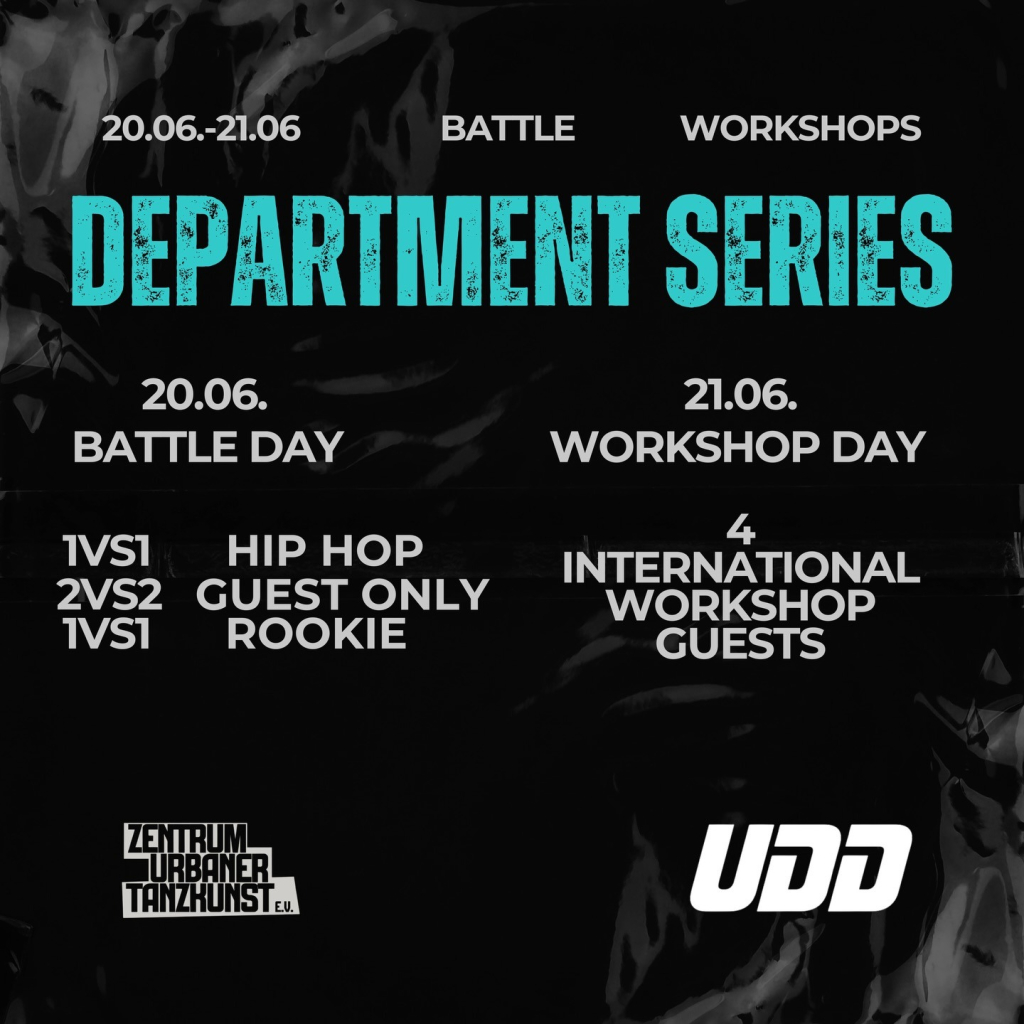 20.06.-21.06 BATTLE WORKSHOPS

DEPARTMENT SERIES

20.06.
BATTLE DAY

1VS1 HIP HOP
2VS2 GUEST ONLY
1VS1 ROOKIE

21.06.
WORKSHOP DAY

4
INTERNATIONAL
WORKSHOP
GUESTS

ZENTRUM
URBANER
TANZKUNST E.V.

UDD